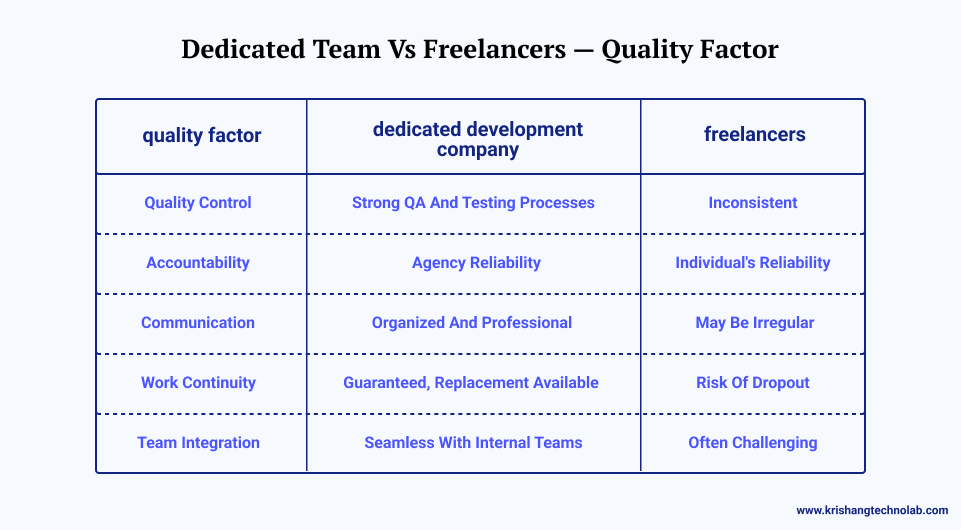 Dedicated Team Vs Freelancers — Quality Factor

| quality factor | dedicated development company | freelancers |
|---|---|---|
| Quality Control | Strong QA And Testing Processes | Inconsistent |
| Accountability | Agency Reliability | Individual's Reliability |
| Communication | Organized And Professional | May Be Irregular |
| Work Continuity | Guaranteed, Replacement Available | Risk Of Dropout |
| Team Integration | Seamless With Internal Teams | Often Challenging |

www.krishangtechnolab.com